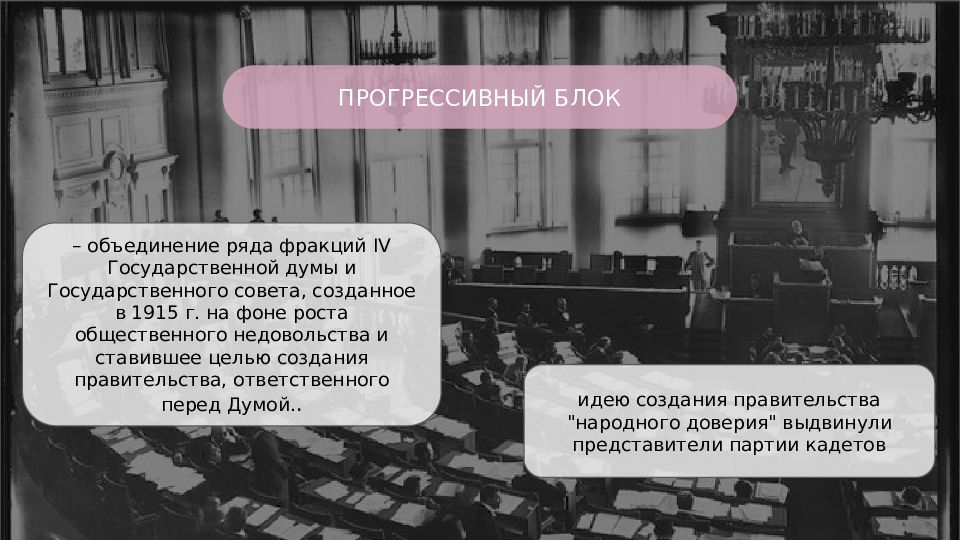 ПРОГРЕССИВНЫЙ БЛОК

– объединение ряда фракций IV Государственной думы и Государственного совета, созданное в 1915 г. на фоне роста общественного недовольства и ставившее целью создания правительства, ответственного перед Думой..

идею создания правительства "народного доверия" выдвинули представители партии кадетов